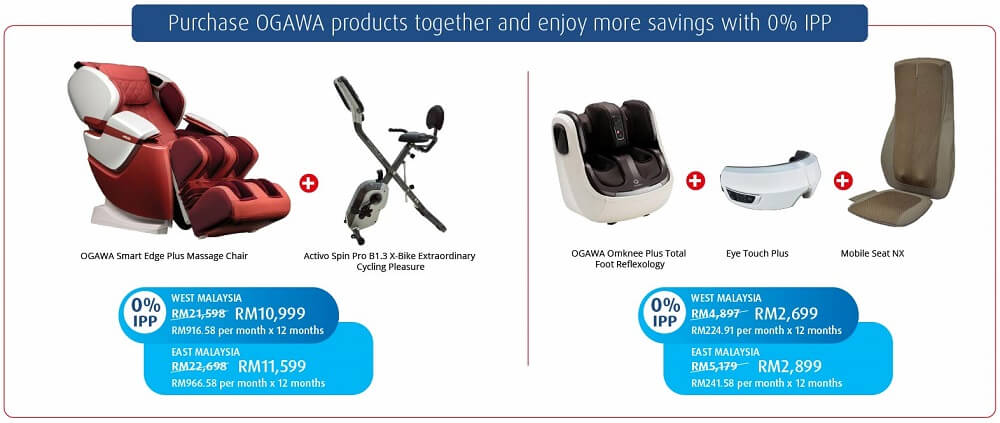 Purchase OGAWA products together and enjoy more savings with 0% IPP

OGAWA Smart Edge Plus Massage Chair

Activo Spin Pro B1.3 X-Bike Extraordinary Cycling Pleasure

0% IPP

WEST MALAYSIA
RM21,598 RM10,999
RM916.58 per month x 12 months

EAST MALAYSIA
RM22,698 RM11,599
RM966.58 per month x 12 months

OGAWA Omknee Plus Total Foot Reflexology

Eye Touch Plus

Mobile Seat NX

0% IPP

WEST MALAYSIA
RM4,897 RM2,699
RM224.91 per month x 12 months

EAST MALAYSIA
RM5,179 RM2,899
RM241.58 per month x 12 months